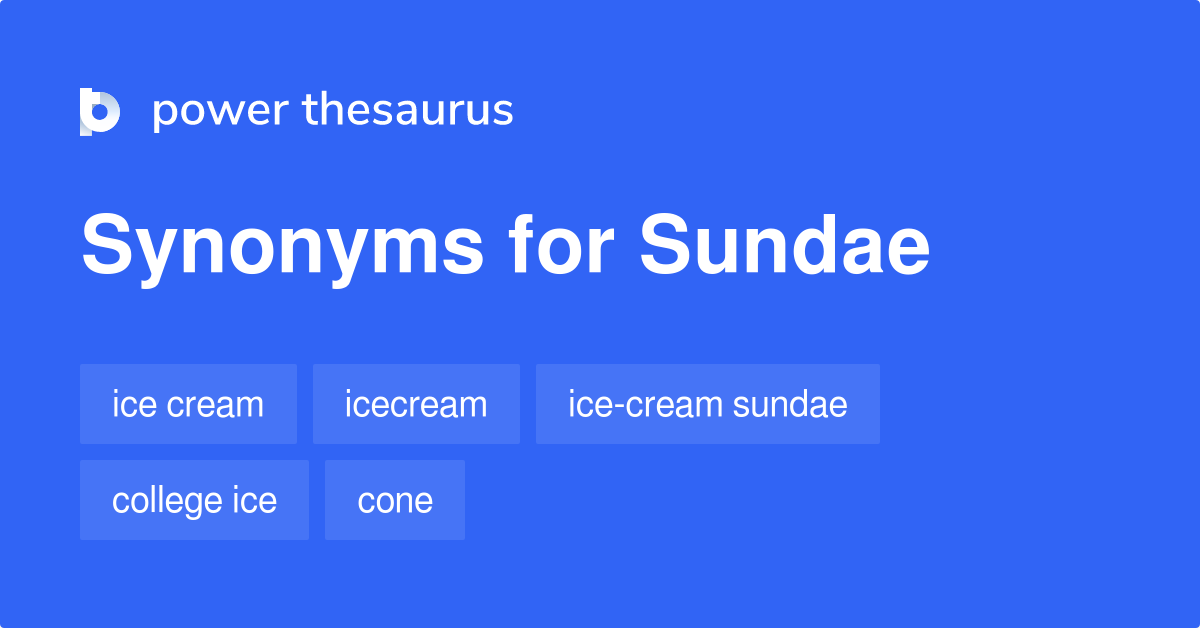 power thesaurus

Synonyms for Sundae

ice cream

icecream

ice-cream sundae

college ice

cone